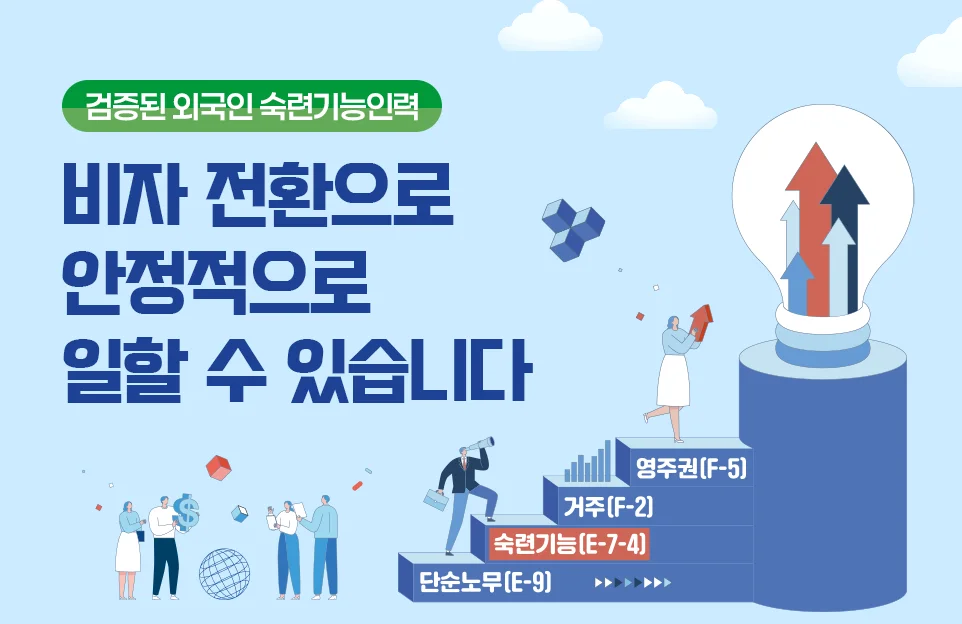 검증된 외국인 숙련기능인력

비자 전환으로 안정적으로 일할 수 있습니다

영주권(F-5)

거주(F-2)

숙련기능(E-7-4)

단순노무(E-9)